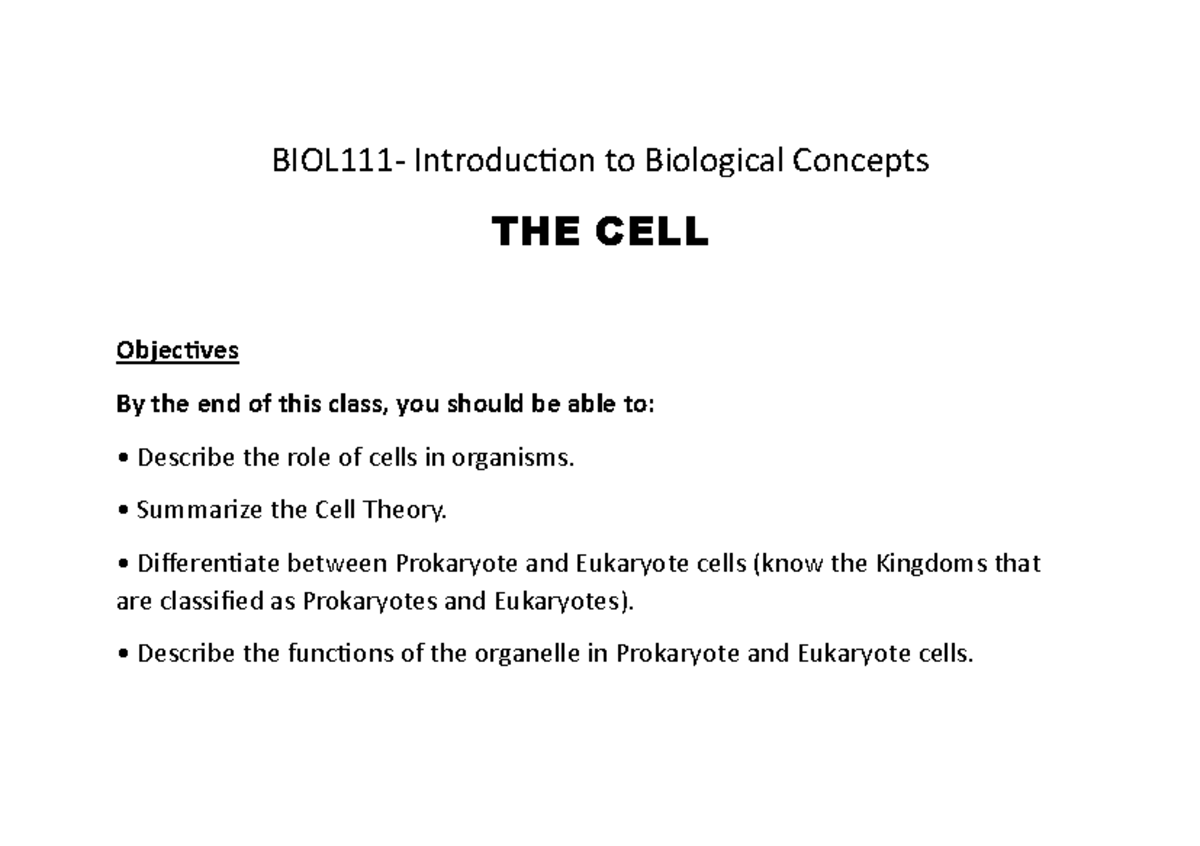 BIOL111- Introduction to Biological Concepts

THE CELL

Objectives

By the end of this class, you should be able to:

• Describe the role of cells in organisms.

• Summarize the Cell Theory.

• Differentiate between Prokaryote and Eukaryote cells (know the Kingdoms that are classified as Prokaryotes and Eukaryotes).

• Describe the functions of the organelle in Prokaryote and Eukaryote cells.